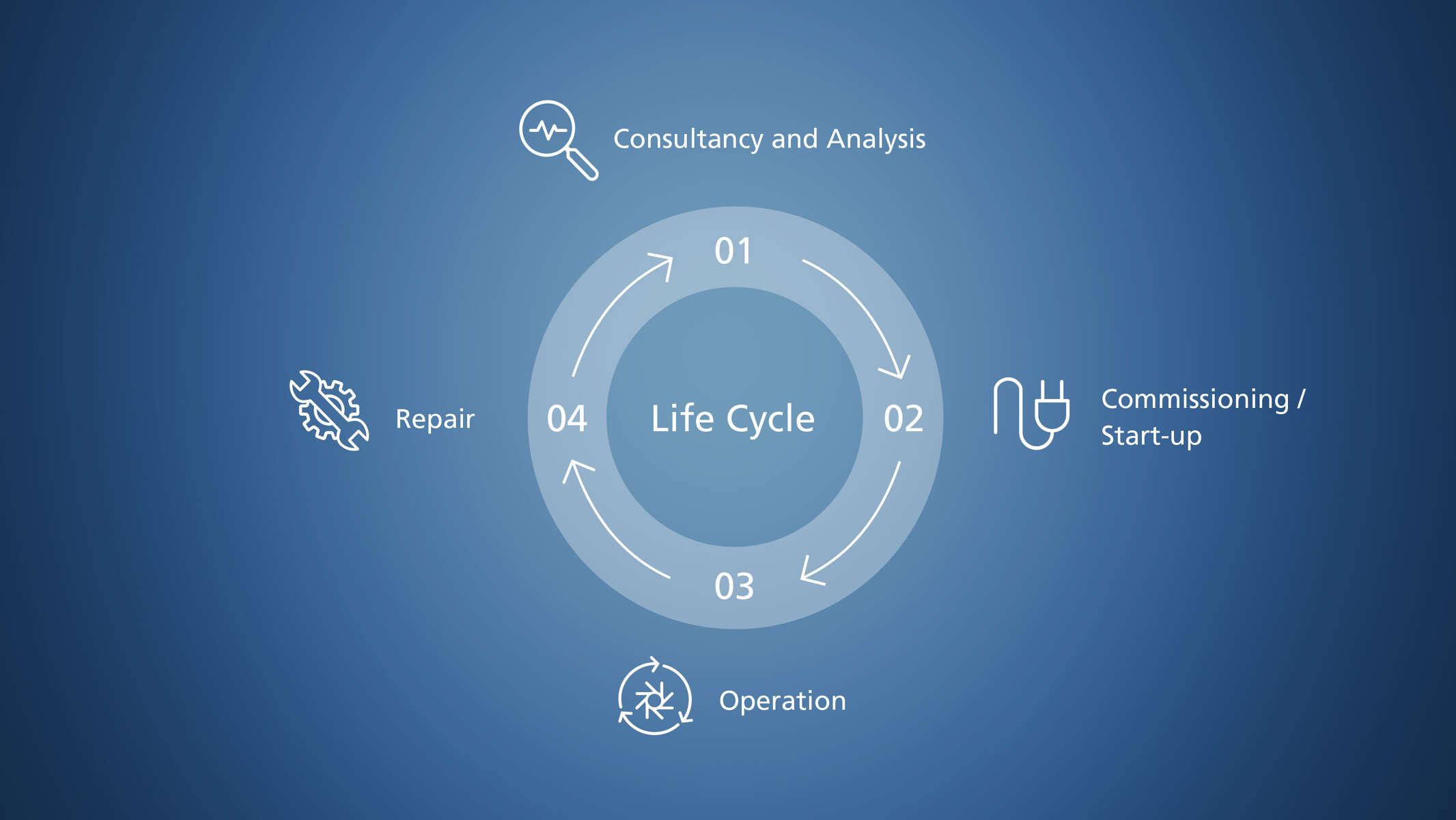 Consultancy and Analysis

01

Repair

04

Life Cycle

02

Commissioning / Start-up

03

Operation